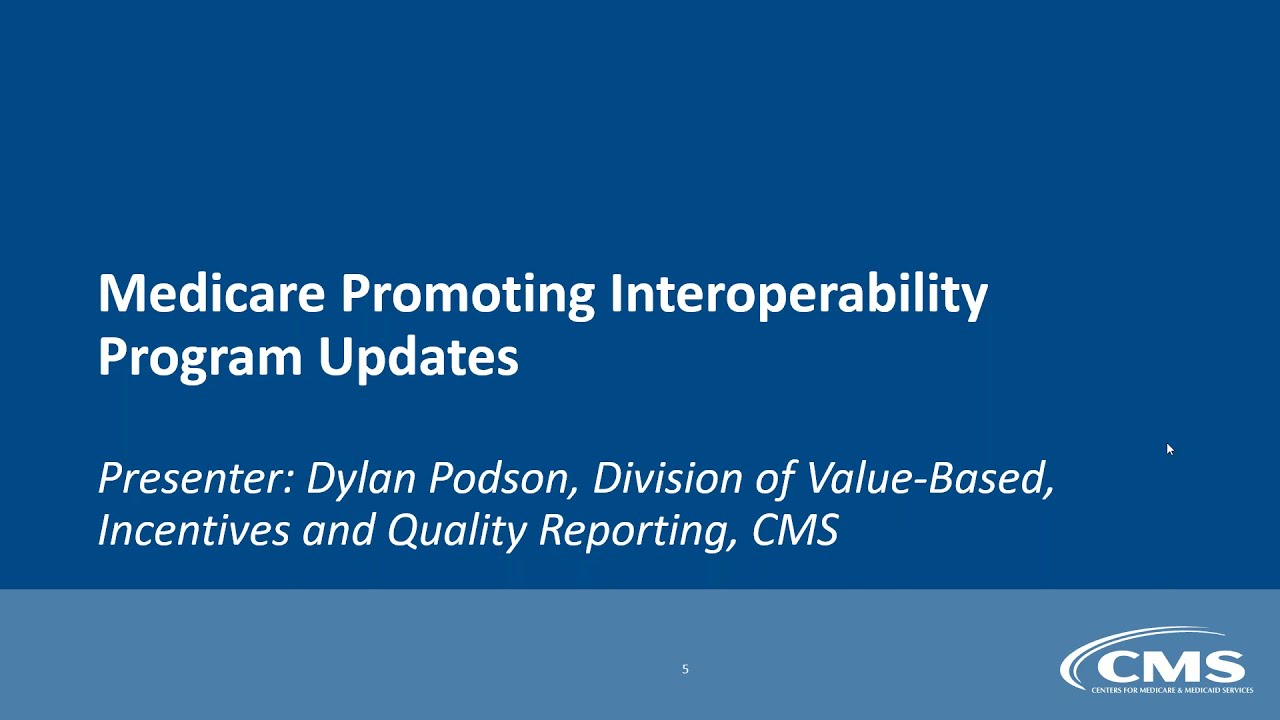 Medicare Promoting Interoperability Program Updates

Presenter: Dylan Podson, Division of Value-Based, Incentives and Quality Reporting, CMS

5

CMS
CENTERS FOR MEDICARE & MEDICAID SERVICES